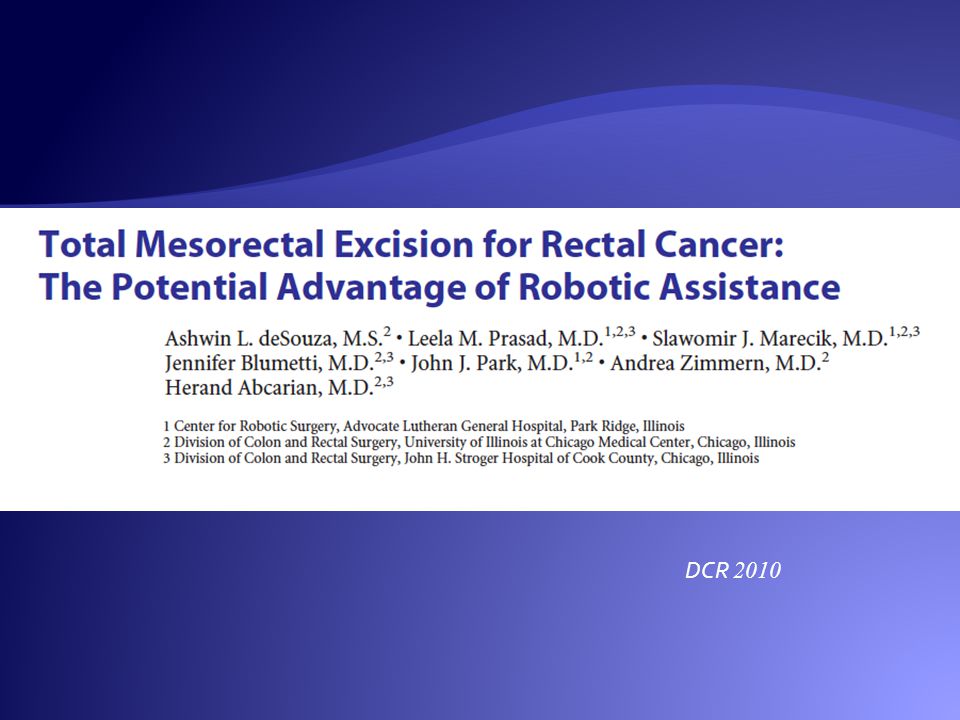 Total Mesorectal Excision for Rectal Cancer: The Potential Advantage of Robotic Assistance

Ashwin L. deSouza, M.S.$^{2}$ • Leela M. Prasad, M.D.$^{1,2,3}$ • Slawomir J. Marecik, M.D.$^{1,2,3}$ Jennifer Blumetti, M.D.$^{2,3}$ • John J. Park, M.D.$^{1,2}$ • Andrea Zimmern, M.D.$^{2}$ Herand Abcarian, M.D.$^{2,3}$

1 Center for Robotic Surgery, Advocate Lutheran General Hospital, Park Ridge, Illinois
2 Division of Colon and Rectal Surgery, University of Illinois at Chicago Medical Center, Chicago, Illinois
3 Division of Colon and Rectal Surgery, John H. Stroger Hospital of Cook County, Chicago, Illinois

DCR 2010